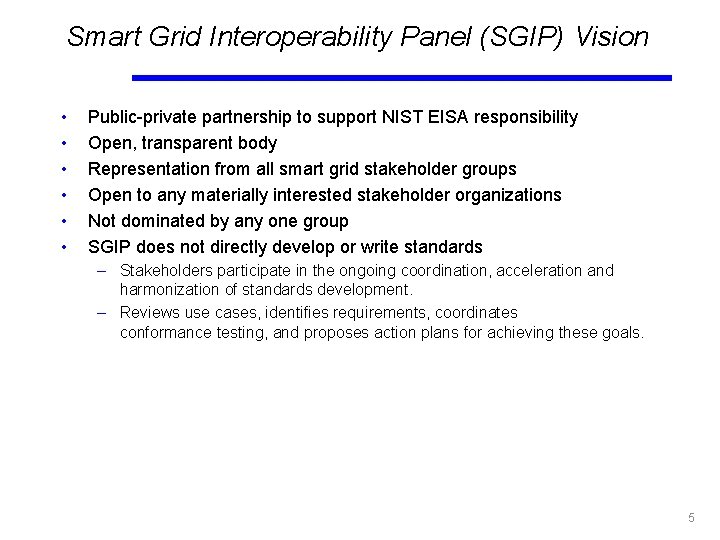 Smart Grid Interoperability Panel (SGIP) Vision

• Public-private partnership to support NIST EISA responsibility
• Open, transparent body
• Representation from all smart grid stakeholder groups
• Open to any materially interested stakeholder organizations
• Not dominated by any one group
• SGIP does not directly develop or write standards
– Stakeholders participate in the ongoing coordination, acceleration and harmonization of standards development.
– Reviews use cases, identifies requirements, coordinates conformance testing, and proposes action plans for achieving these goals.

5